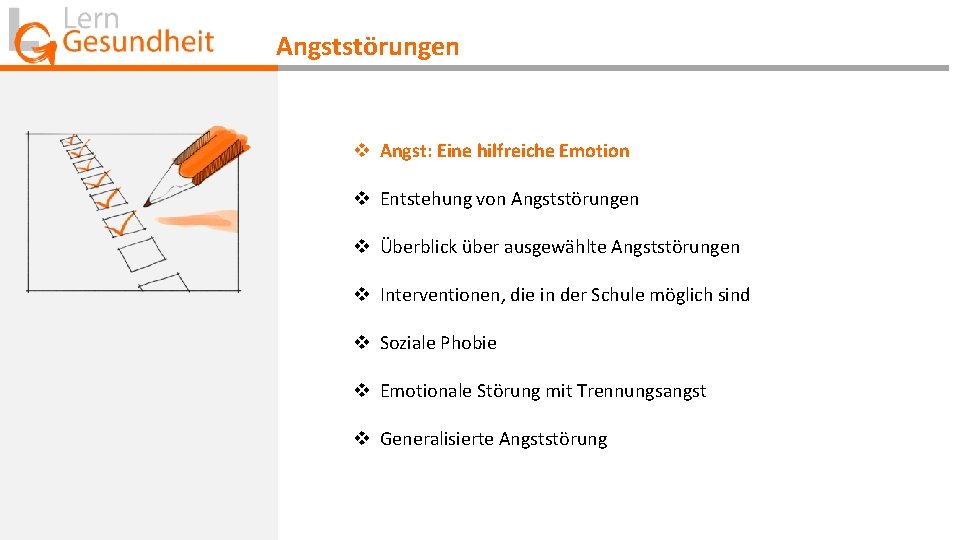 Lern
Gesundheit

Angststörungen

❖ Angst: Eine hilfreiche Emotion

❖ Entstehung von Angststörungen

❖ Überblick über ausgewählte Angststörungen

❖ Interventionen, die in der Schule möglich sind

❖ Soziale Phobie

❖ Emotionale Störung mit Trennungsangst

❖ Generalisierte Angststörung